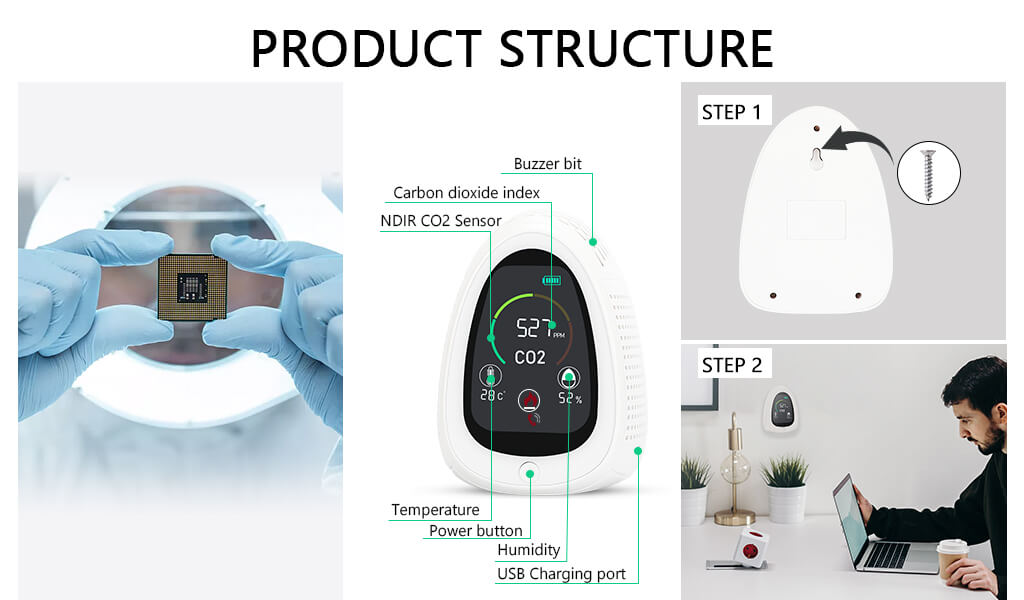 PRODUCT STRUCTURE

Buzzer bit

Carbon dioxide index

NDIR CO2 Sensor

527 PPM

CO2

20 c°

52 %

Temperature

Power button

Humidity

USB Charging port

STEP 1

STEP 2